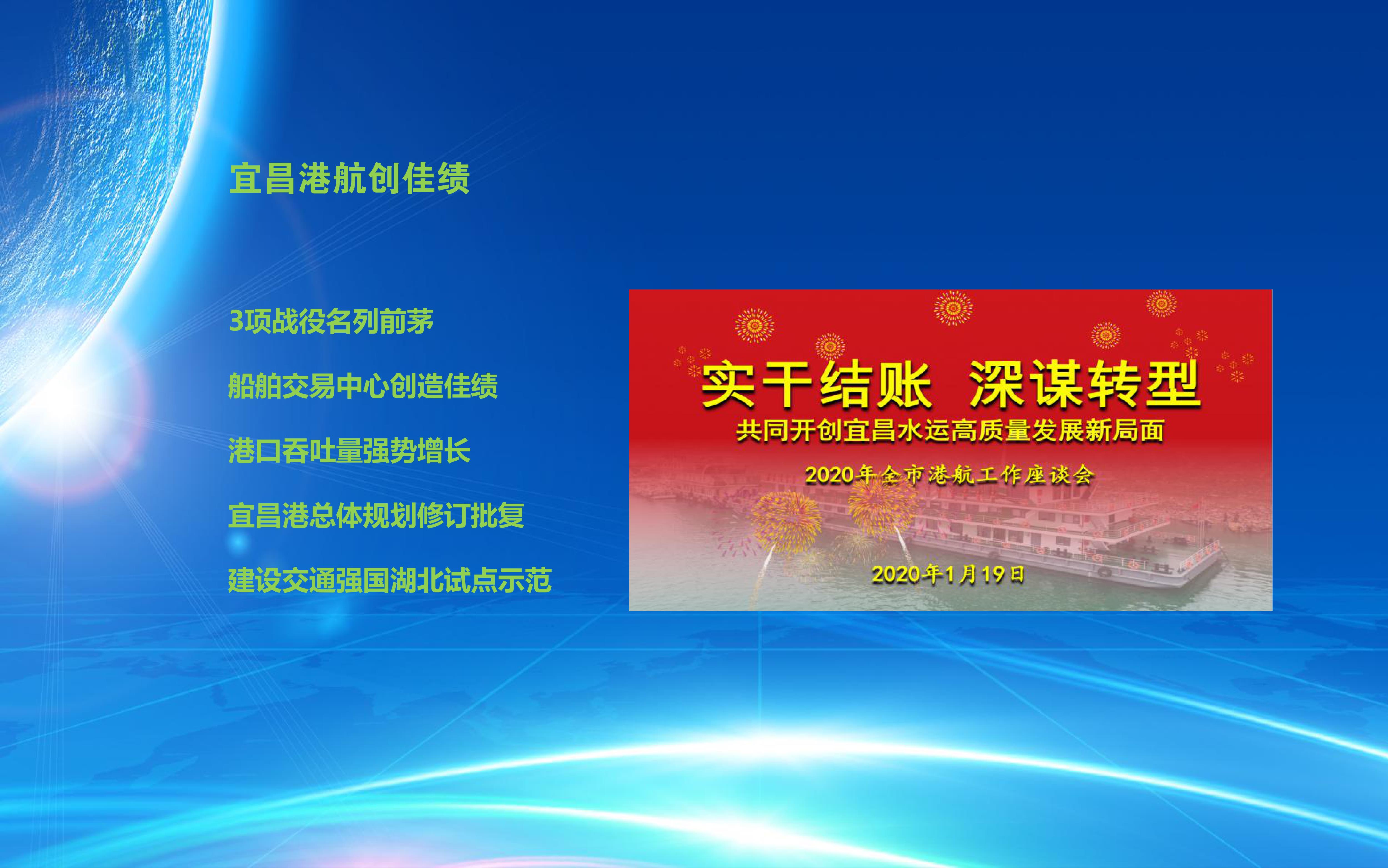 宜昌港航创佳绩

3项战役名列前茅

船舶交易中心创造佳绩

港口吞吐量强势增长

宜昌港总体规划修订批复

建设交通强国湖北试点示范

实干结账 深谋转型

共同开创宜昌水运高质量发展新局面

2020年全市港航工作座谈会

2020年1月19日